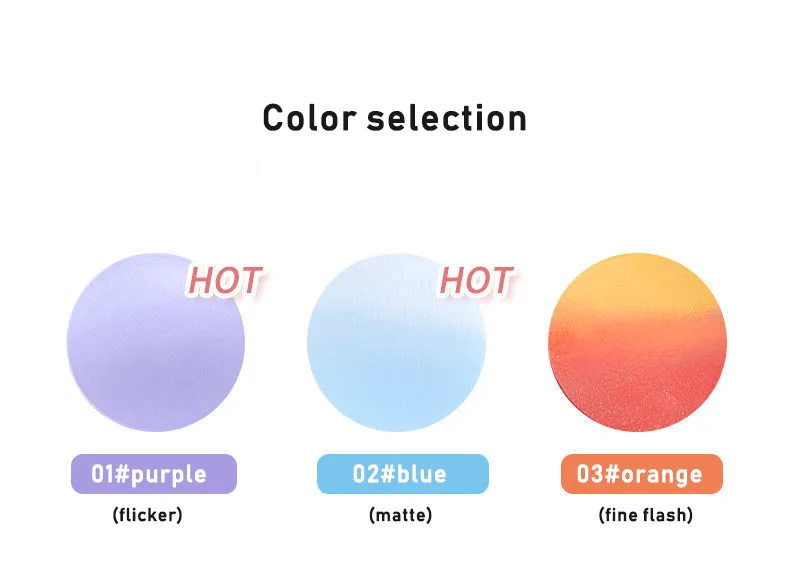 Color selection

HOT

HOT

01#purple
(flicker)

02#blue
(matte)

03#orange
(fine flash)